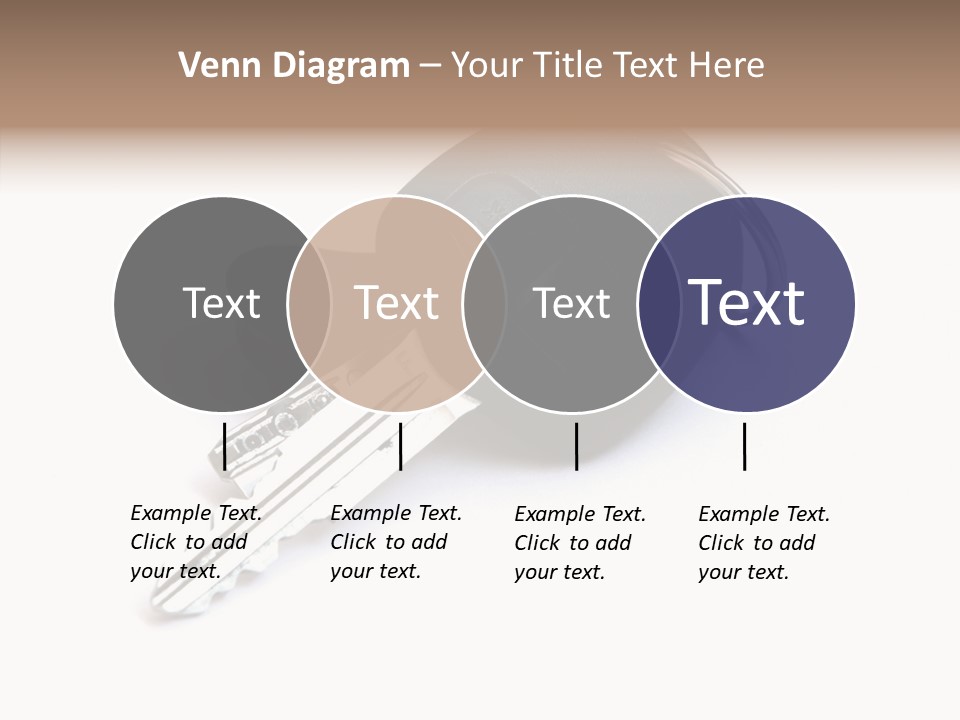 Venn Diagram – Your Title Text Here

Text

Text

Text

Text

Example Text. Click to add your text.

Example Text. Click to add your text.

Example Text. Click to add your text.

Example Text. Click to add your text.